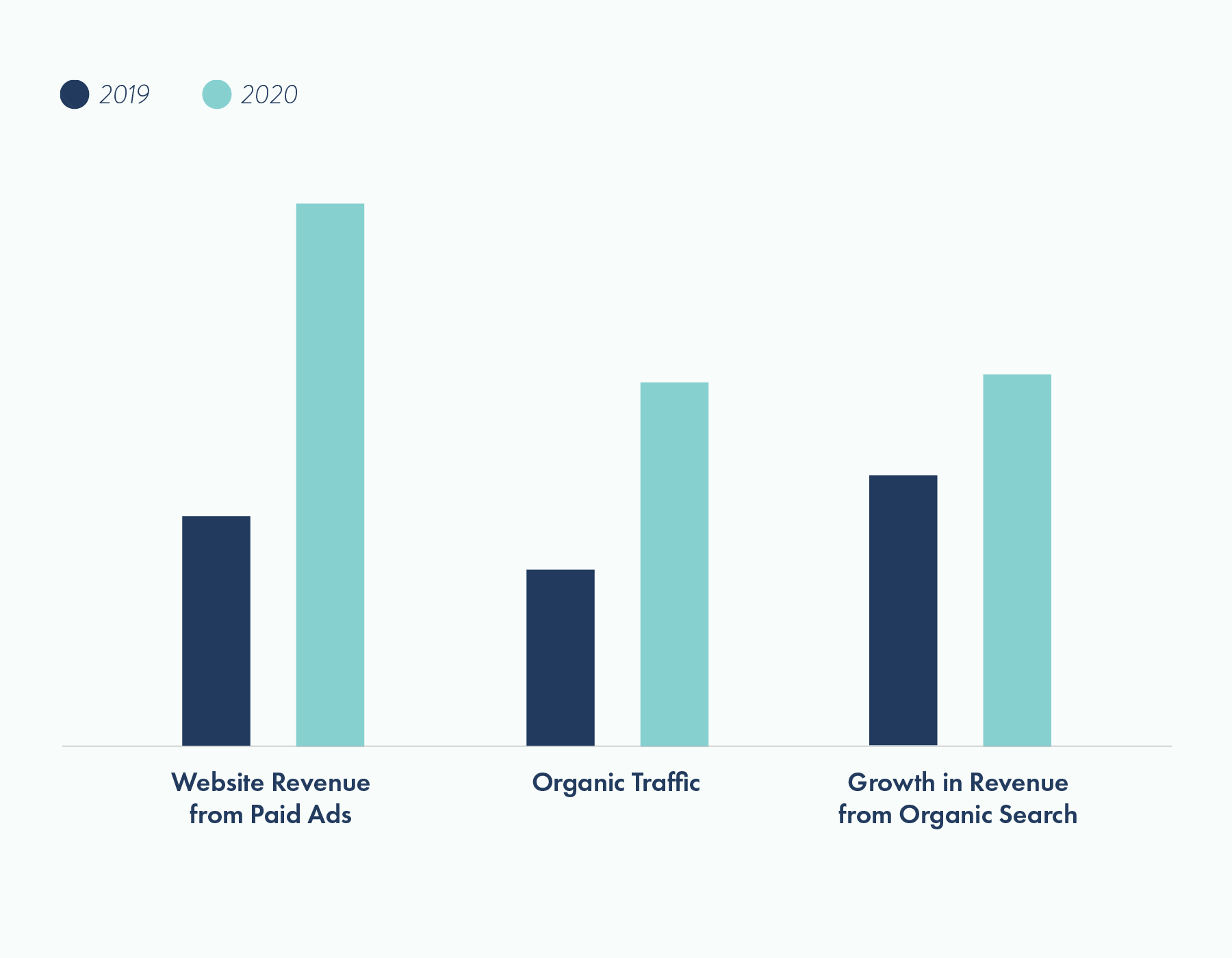 2019 2020

Website Revenue from Paid Ads

Organic Traffic

Growth in Revenue from Organic Search